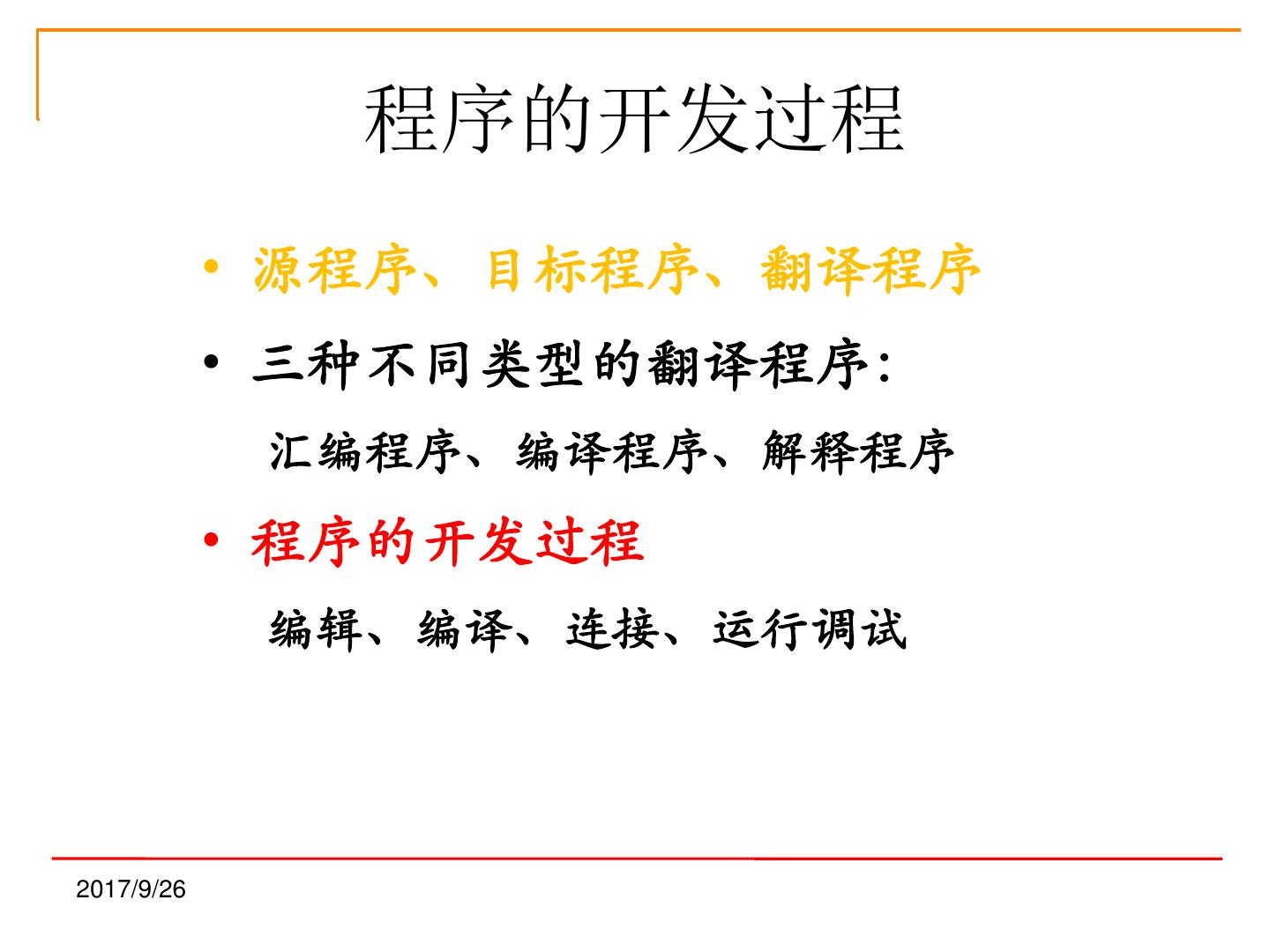 程序的开发过程

• 源程序、目标程序、翻译程序

• 三种不同类型的翻译程序:

汇编程序、编译程序、解释程序

• 程序的开发过程

编辑、编译、连接、运行调试

2017/9/26